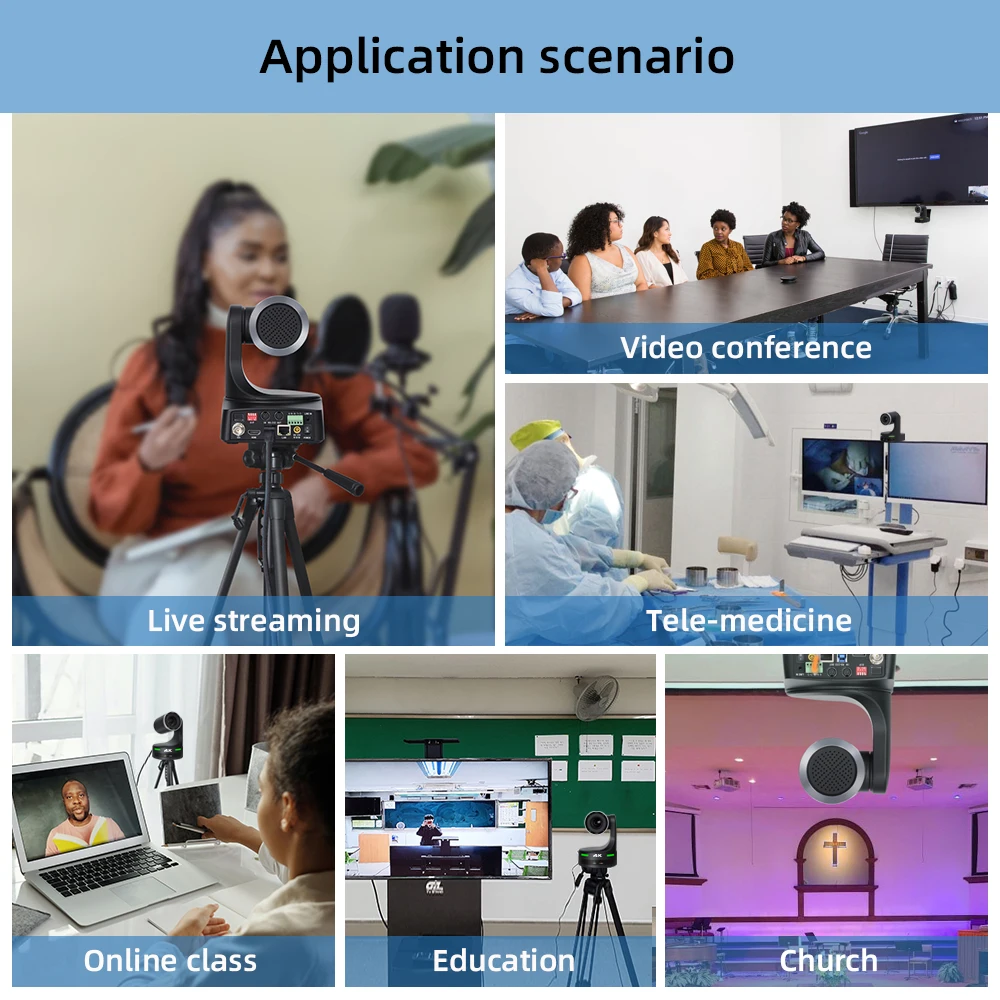 Application scenario

Live streaming

Video conference

Tele-medicine

Online class

Education

Church